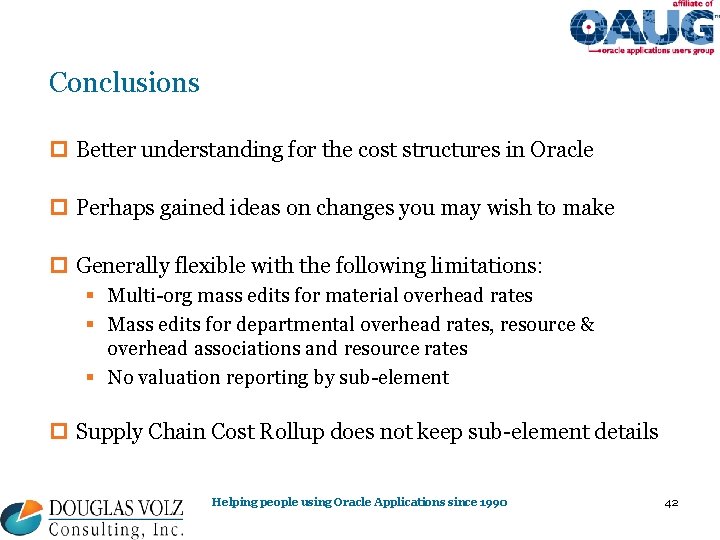 affiliate of
OAUG
oracle applications users group

Conclusions

Better understanding for the cost structures in Oracle

Perhaps gained ideas on changes you may wish to make

Generally flexible with the following limitations:

- Multi-org mass edits for material overhead rates
- Mass edits for departmental overhead rates, resource & overhead associations and resource rates
- No valuation reporting by sub-element

Supply Chain Cost Rollup does not keep sub-element details

DOUGLAS VOLZ
Consulting, Inc.

Helping people using Oracle Applications since 1990

42